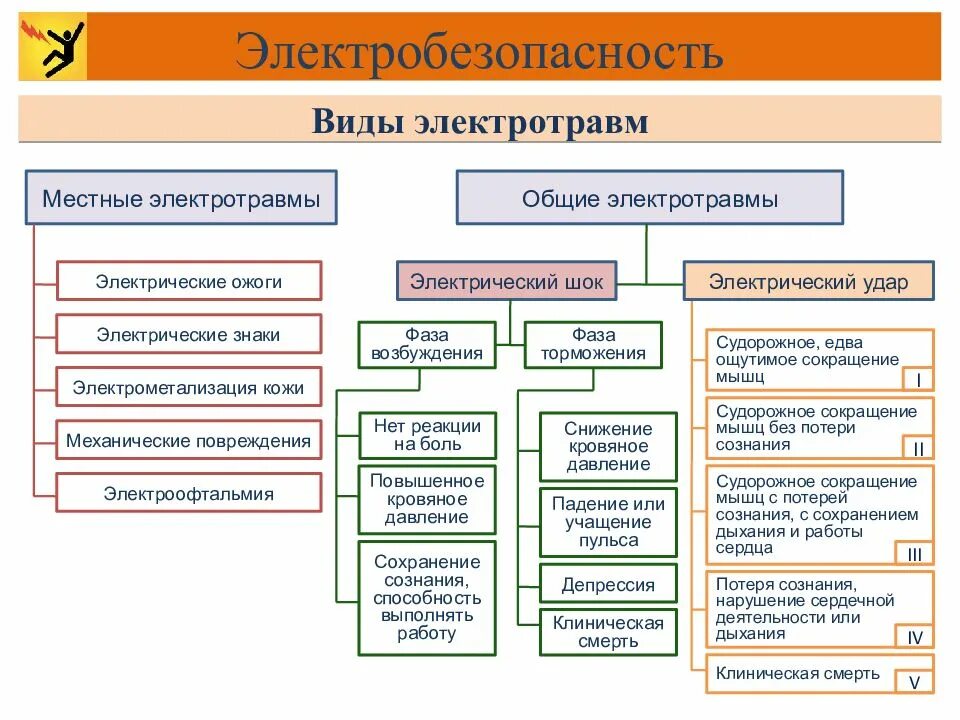 Электробезопасность

Виды электротравм

Местные электротравмы

Электрические ожоги

Электрические знаки

Электрометализация кожи

Механические повреждения

Электроофтальмия

Общие электротравмы

Электрический шок

Фаза возбуждения

Нет реакции на боль

Повышенное кровяное давление

Сохранение сознания, способность выполнять работу

Фаза торможения

Снижение кровяное давление

Падение или учащение пульса

Депрессия

Клиническая смерть

Электрический удар

Судорожное, едва ощутимое сокращение мышц I

Судорожное сокращение мышц без потери сознания II

Судорожное сокращение мышц с потерей сознания, с сохранением дыхания и работы сердца III

Потеря сознания, нарушение сердечной деятельности или дыхания IV

Клиническая смерть V